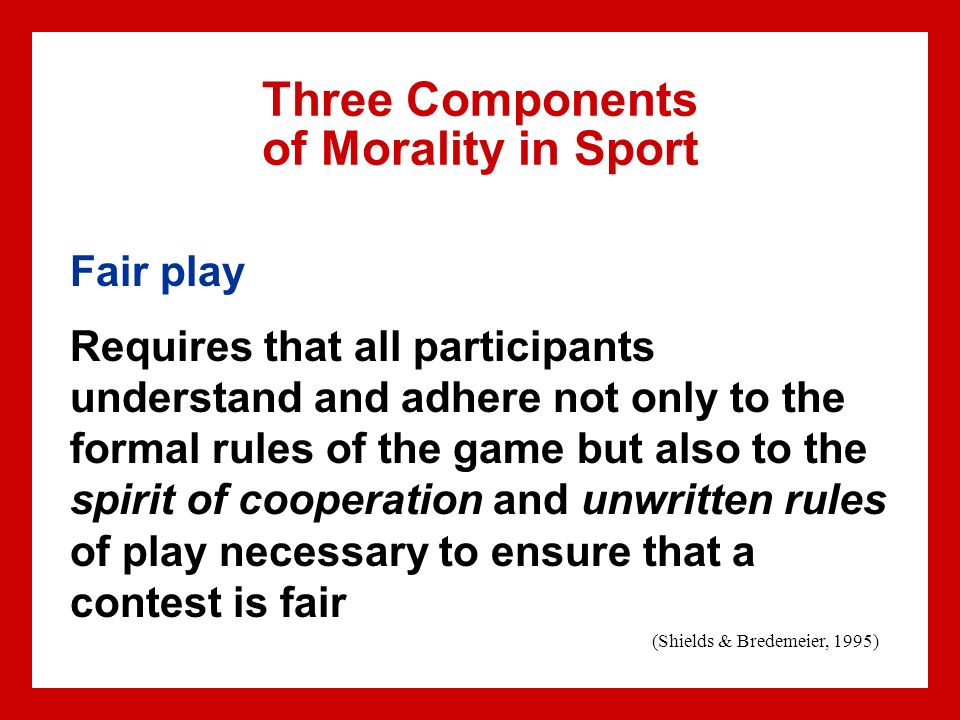 Three Components of Morality in Sport

Fair play

Requires that all participants understand and adhere not only to the formal rules of the game but also to the spirit of cooperation and unwritten rules of play necessary to ensure that a contest is fair

(Shields & Bredemeier, 1995)